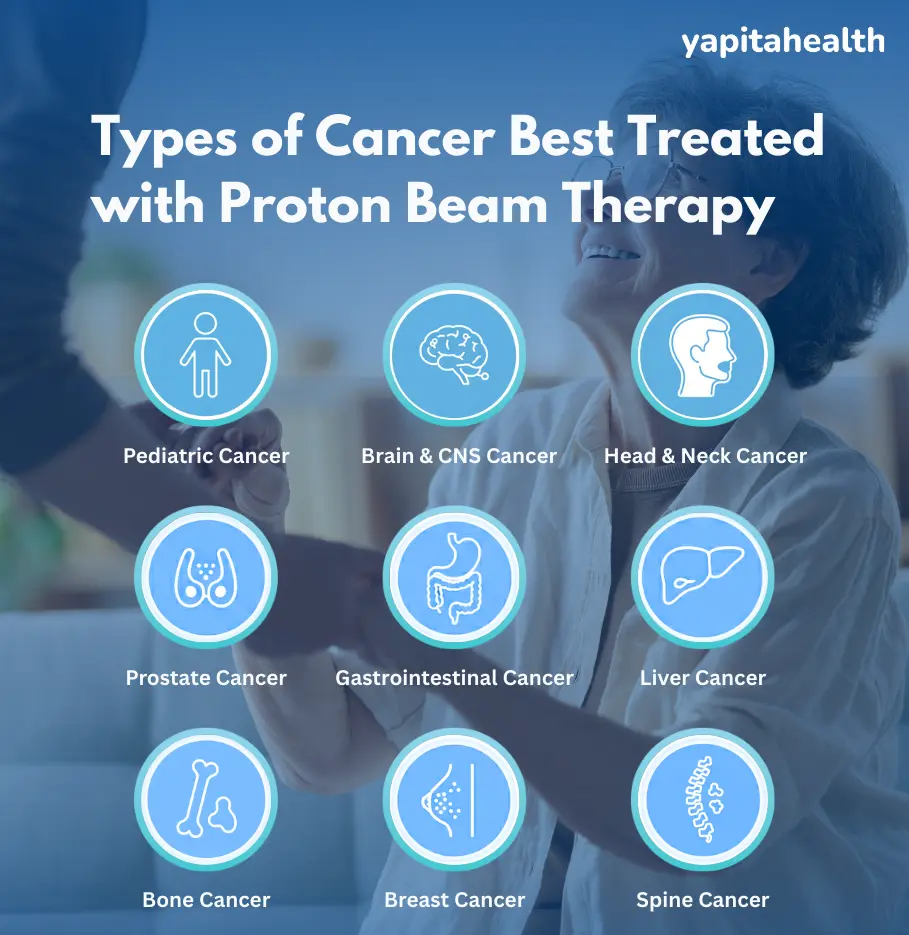 yapitahealth

Types of Cancer Best Treated with Proton Beam Therapy

Pediatric Cancer
Brain & CNS Cancer
Head & Neck Cancer

Prostate Cancer
Gastrointestinal Cancer
Liver Cancer

Bone Cancer
Breast Cancer
Spine Cancer